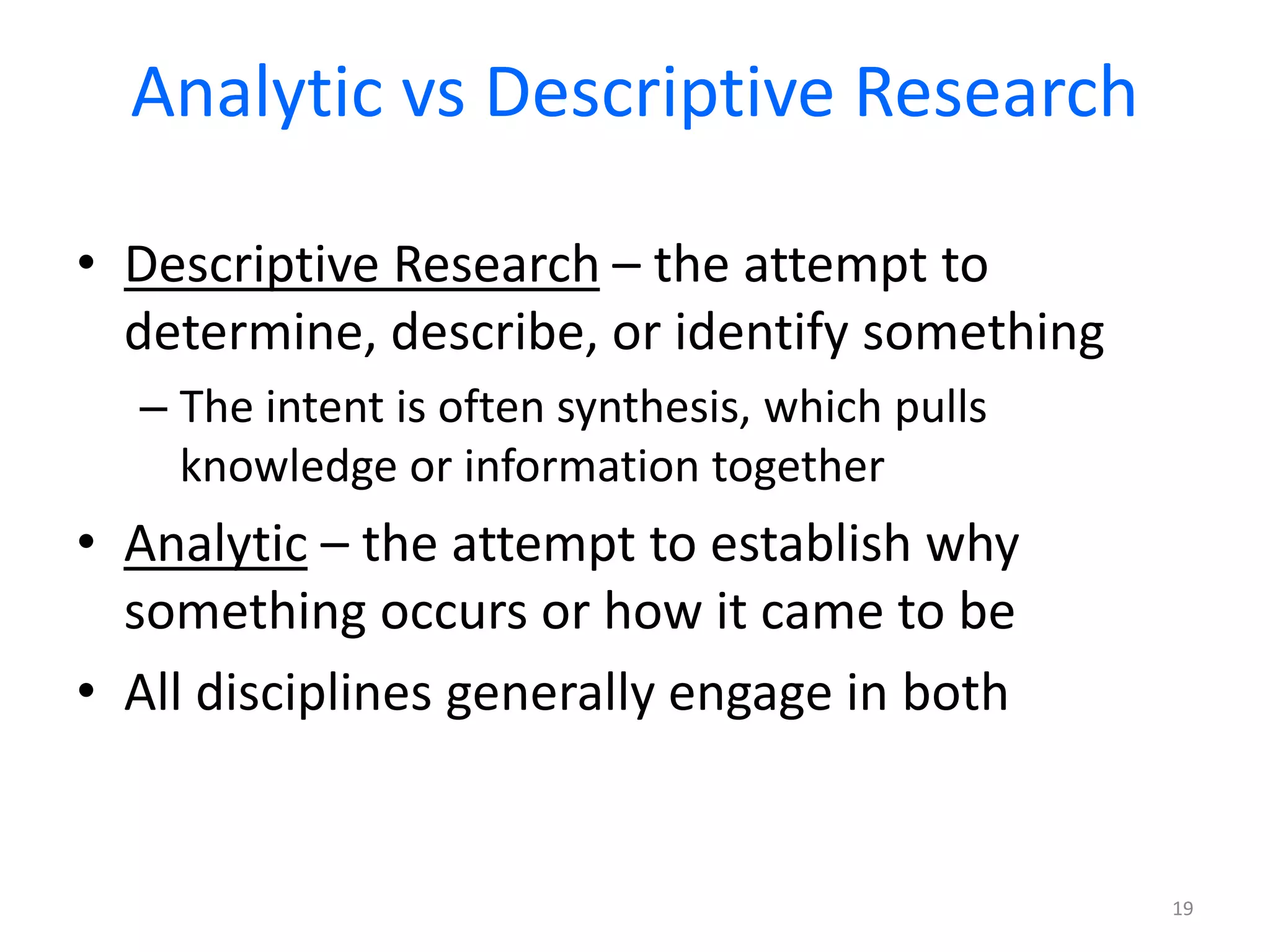 Analytic vs Descriptive Research

• Descriptive Research – the attempt to determine, describe, or identify something

– The intent is often synthesis, which pulls knowledge or information together

• Analytic – the attempt to establish why something occurs or how it came to be

• All disciplines generally engage in both

19